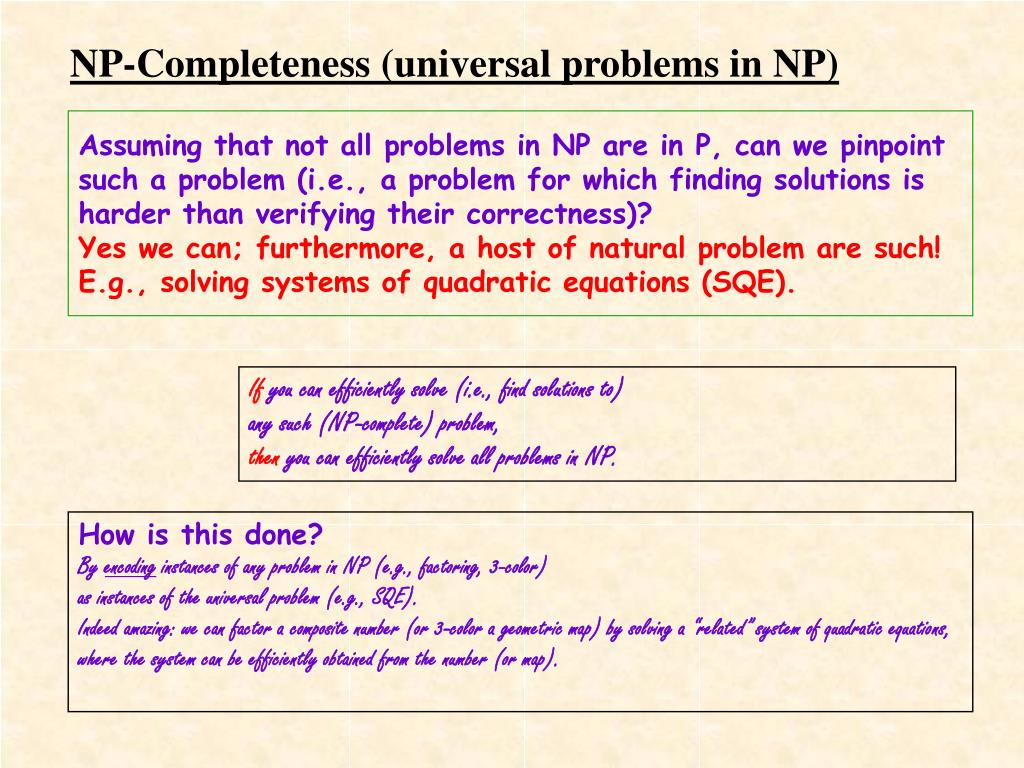 NP-Completeness (universal problems in NP)

Assuming that not all problems in NP are in P, can we pinpoint such a problem (i.e., a problem for which finding solutions is harder than verifying their correctness)?
Yes we can; furthermore, a host of natural problem are such! E.g., solving systems of quadratic equations (SQE).

If you can efficiently solve (i.e., find solutions to) any such (NP-complete) problem, then you can efficiently solve all problems in NP.

How is this done?
By encoding instances of any problem in NP (e.g., factoring, 3-color) as instances of the universal problem (e.g., SQE).
Indeed amazing: we can factor a composite number (or 3-color a geometric map) by solving a "related" system of quadratic equations, where the system can be efficiently obtained from the number (or map).